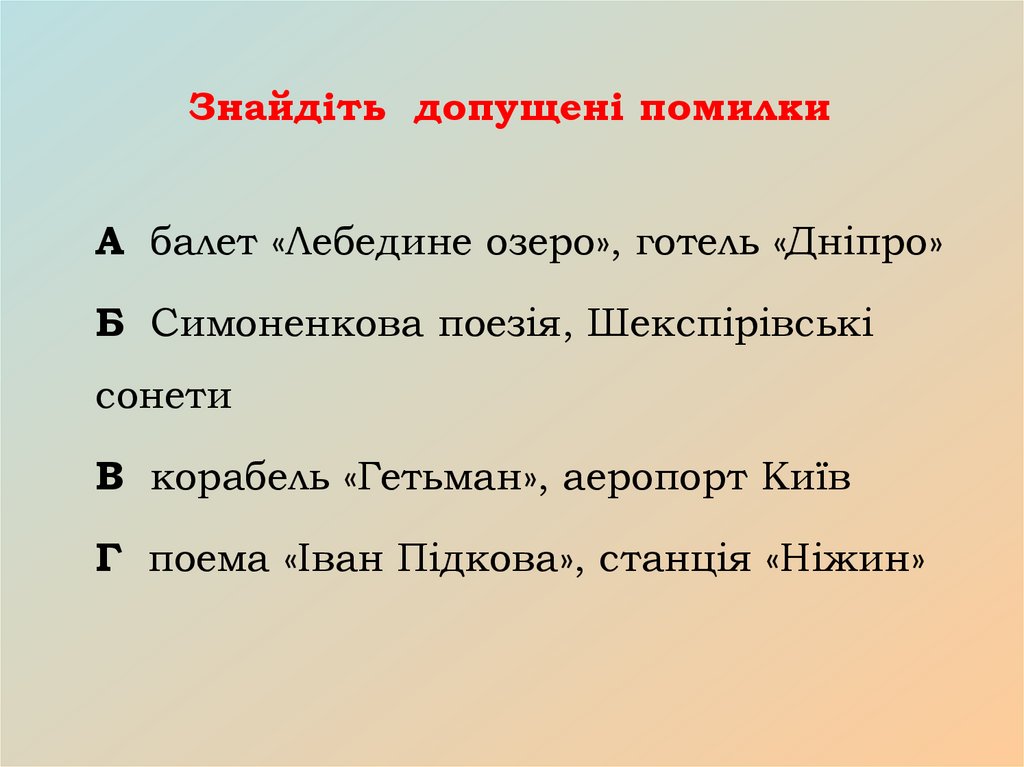 Знайдіть допущені помилки

А балет «Лебедине озеро», готель «Дніпро»

Б Симоненкова поезія, Шекспірівські сонети

В корабель «Гетьман», аеропорт Київ

Г поема «Іван Підкова», станція «Ніжин»